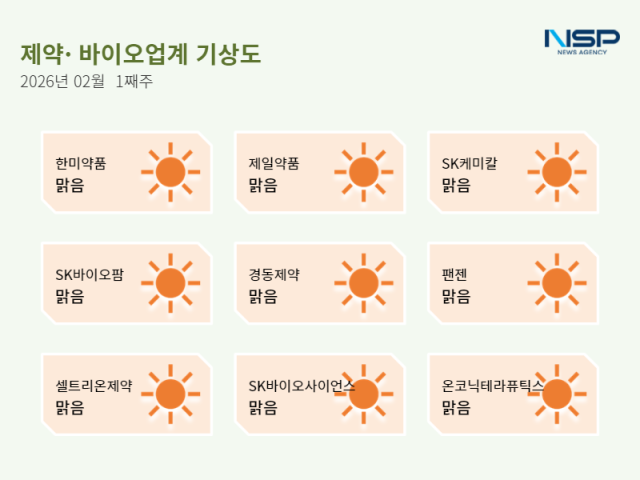 제약· 바이오업계 기상도
2026년 02월 1째주

NSP
NEWS AGENCY

한미약품
맑음

제일약품
맑음

SK케미칼
맑음

SK바이오팜
맑음

경동제약
맑음

팬젠
맑음

셀트리온제약
맑음

SK바이오사이언스
맑음

온코닉테라퓨틱스
맑음